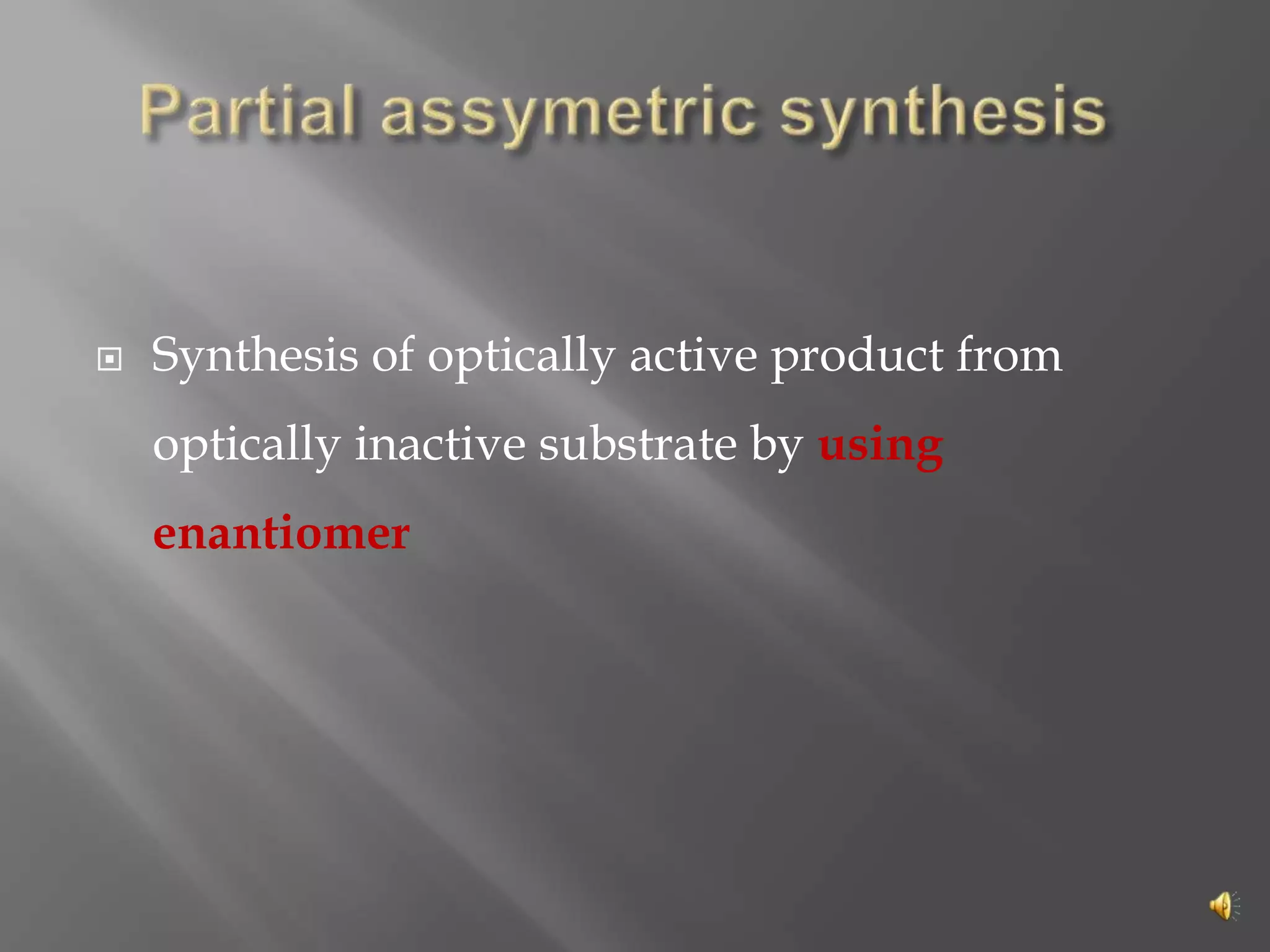 Partial assymetric synthesis

Synthesis of optically active product from optically inactive substrate by using enantiomer